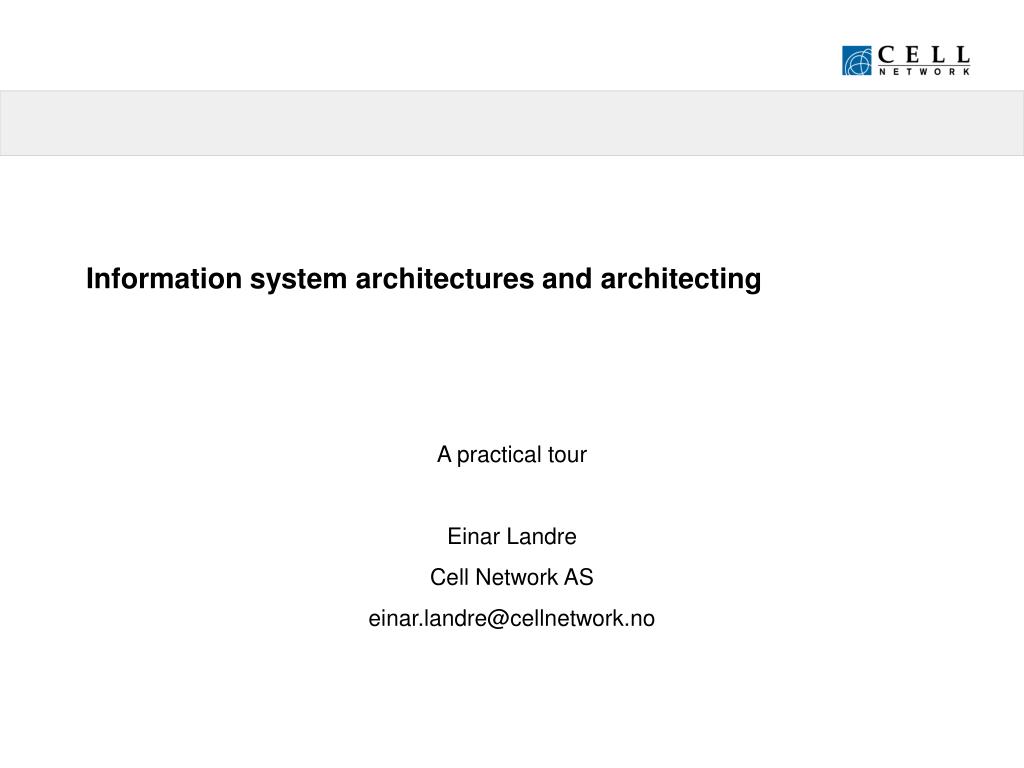 CELL
NETWORK

Information system architectures and architecting

A practical tour

Einar Landre
Cell Network AS
einar.landre@cellnetwork.no